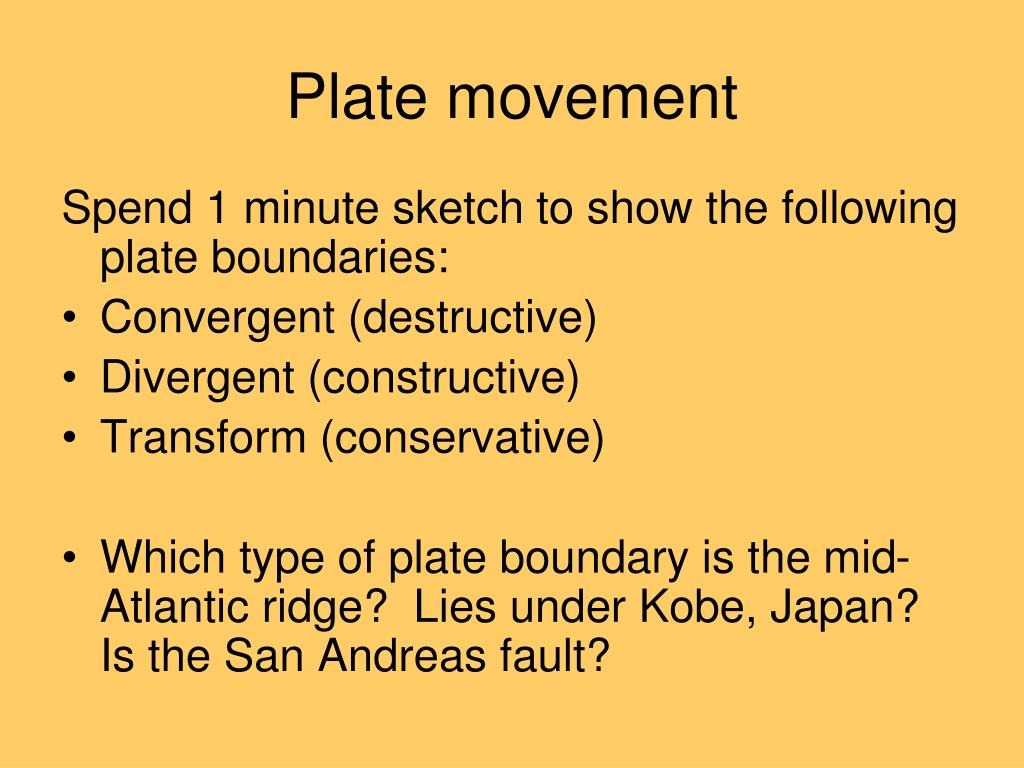 Plate movement

Spend 1 minute sketch to show the following plate boundaries:

• Convergent (destructive)
• Divergent (constructive)
• Transform (conservative)

• Which type of plate boundary is the mid-Atlantic ridge? Lies under Kobe, Japan? Is the San Andreas fault?